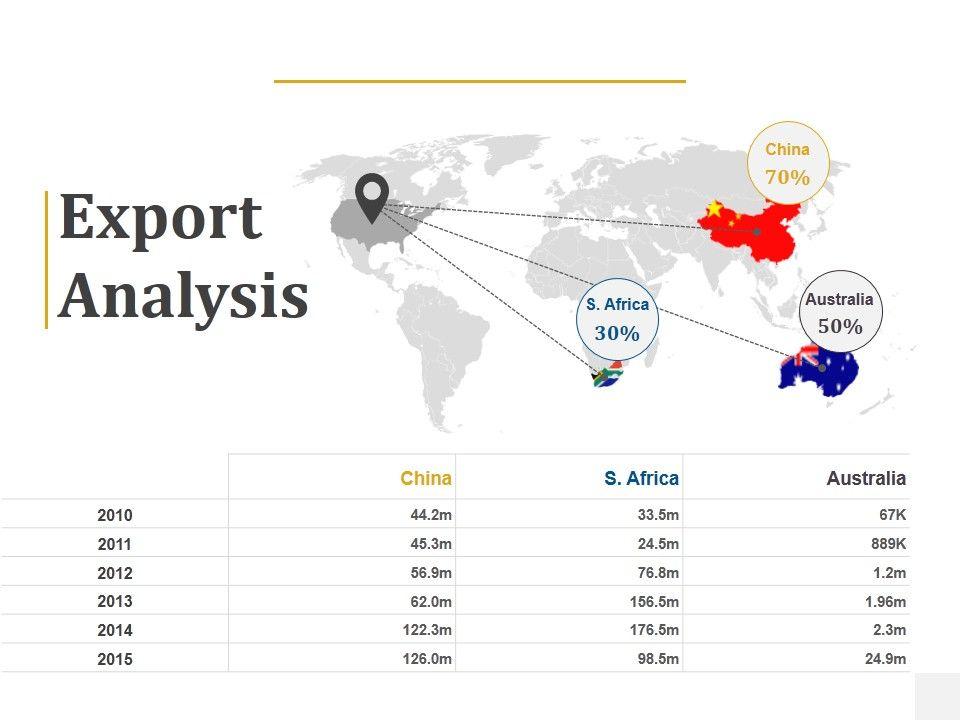 Export Analysis

China
70%

S. Africa
30%

Australia
50%

| | China | S. Africa | Australia |
|---|---|---|---|
| 2010 | 44.2m | 33.5m | 67K |
| 2011 | 45.3m | 24.5m | 889K |
| 2012 | 56.9m | 76.8m | 1.2m |
| 2013 | 62.0m | 156.5m | 1.96m |
| 2014 | 122.3m | 176.5m | 2.3m |
| 2015 | 126.0m | 98.5m | 24.9m |